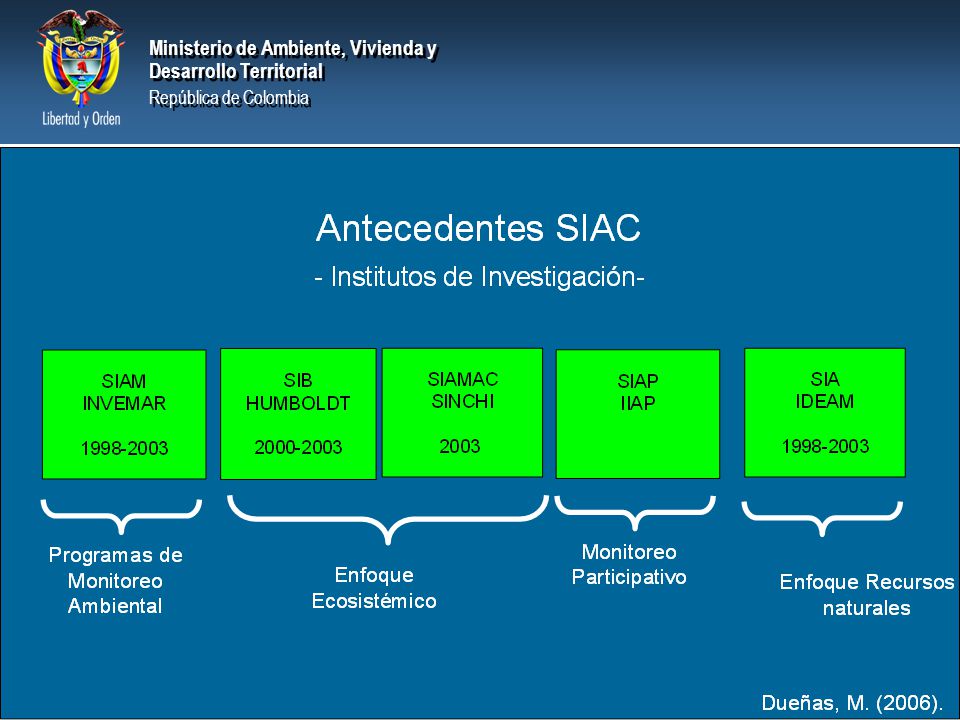 Libertad y Orden

Ministerio de Ambiente, Vivienda y Desarrollo Territorial
República de Colombia

Antecedentes SIAC
- Institutos de Investigación-

SIAM
INVEMAR

1998-2003

SIB
HUMBOLDT

2000-2003

SIAMAC
SINCHI

2003

SIAP
IIAP

SIA
IDEAM

1998-2003

Programas de Monitoreo Ambiental

Enfoque Ecosistémico

Monitoreo Participativo

Enfoque Recursos naturales

Dueñas, M. (2006).